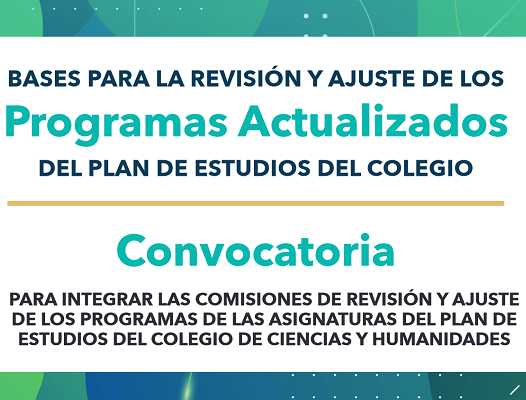 BASES PARA LA REVISIÓN Y AJUSTE DE LOS
Programas Actualizados
DEL PLAN DE ESTUDIOS DEL COLEGIO

Convocatoria

PARA INTEGRAR LAS COMISIONES DE REVISIÓN Y AJUSTE DE LOS PROGRAMAS DE LAS ASIGNATURAS DEL PLAN DE ESTUDIOS DEL COLEGIO DE CIENCIAS Y HUMANIDADES